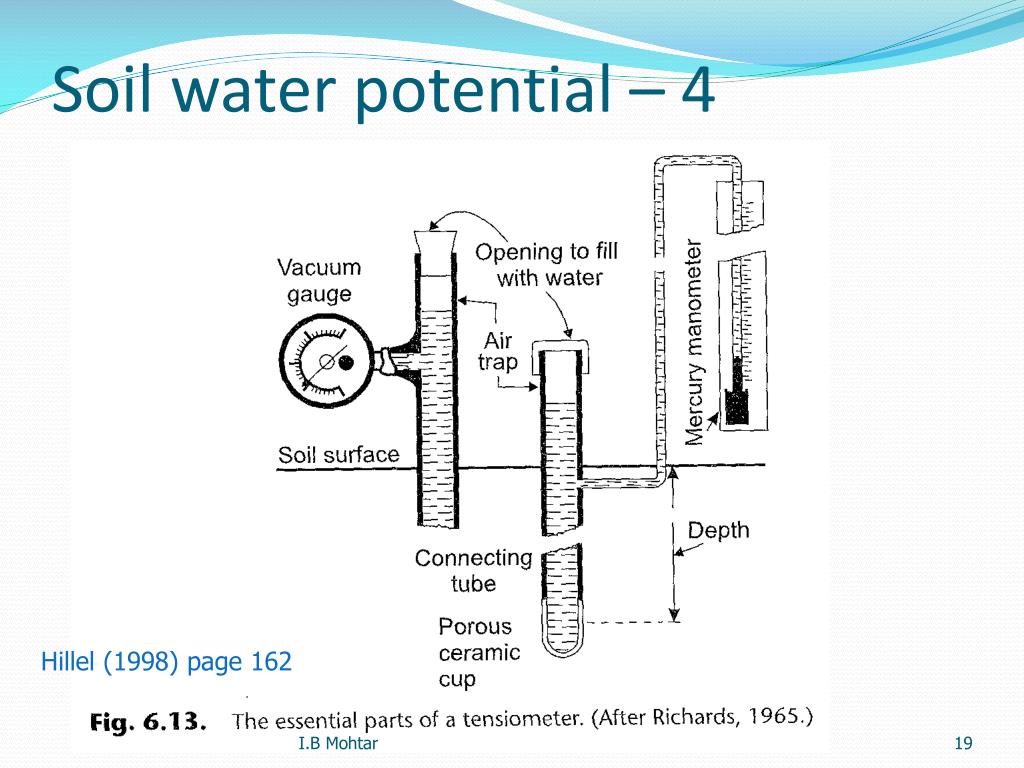 Soil water potential – 4

Vacuum gauge

Opening to fill with water

Air trap

Mercury manometer

Soil surface

Depth

Connecting tube

Porous ceramic cup

Hillel (1998) page 162

Fig. 6.13. The essential parts of a tensiometer. (After Richards, 1965.)

I.B Mohtar

19